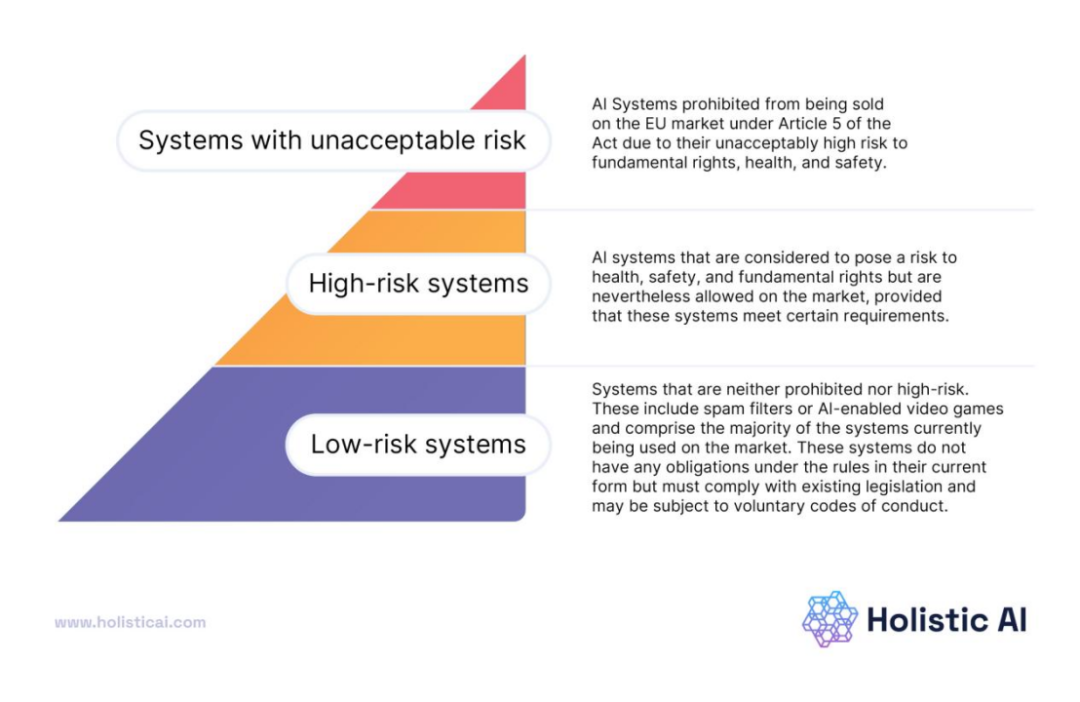 Systems with unacceptable risk

AI Systems prohibited from being sold on the EU market under Article 5 of the Act due to their unacceptably high risk to fundamental rights, health, and safety.

High-risk systems

AI systems that are considered to pose a risk to health, safety, and fundamental rights but are nevertheless allowed on the market, provided that these systems meet certain requirements.

Low-risk systems

Systems that are neither prohibited nor high-risk. These include spam filters or AI-enabled video games and comprise the majority of the systems currently being used on the market. These systems do not have any obligations under the rules in their current form but must comply with existing legislation and may be subject to voluntary codes of conduct.

www.holisticai.com

Holistic AI